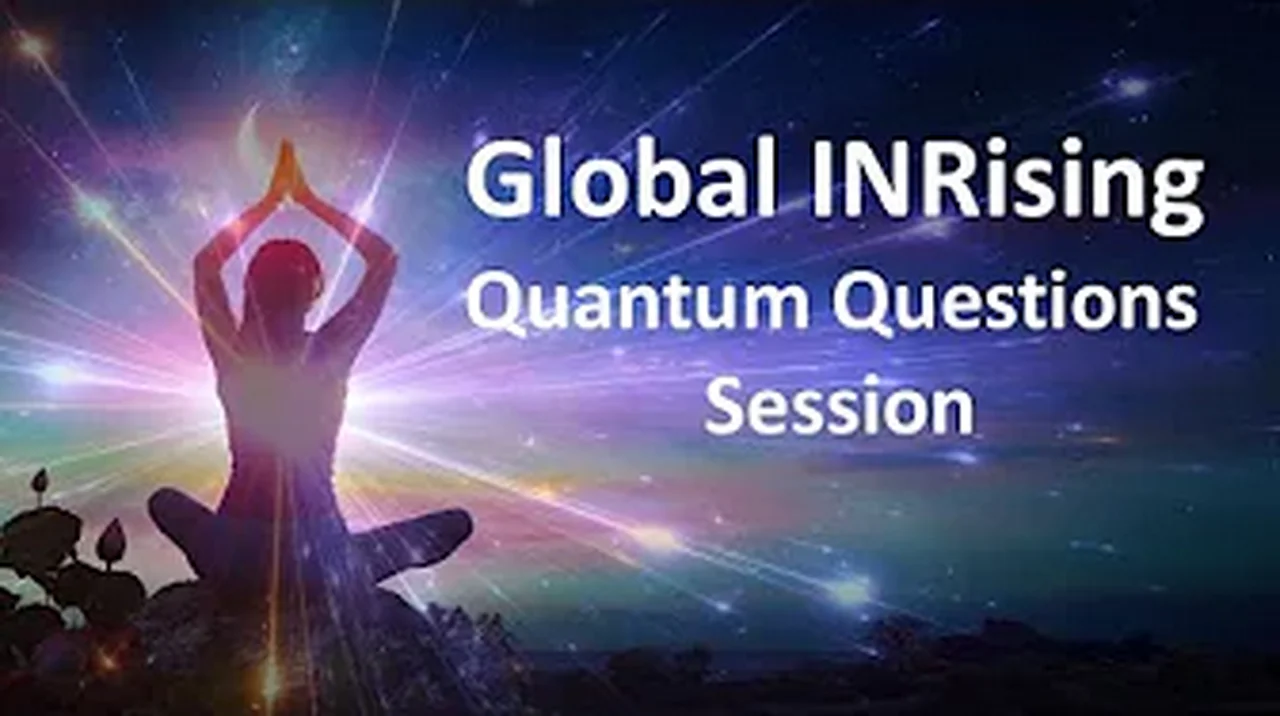 Global INRising
Quantum Questions
Session